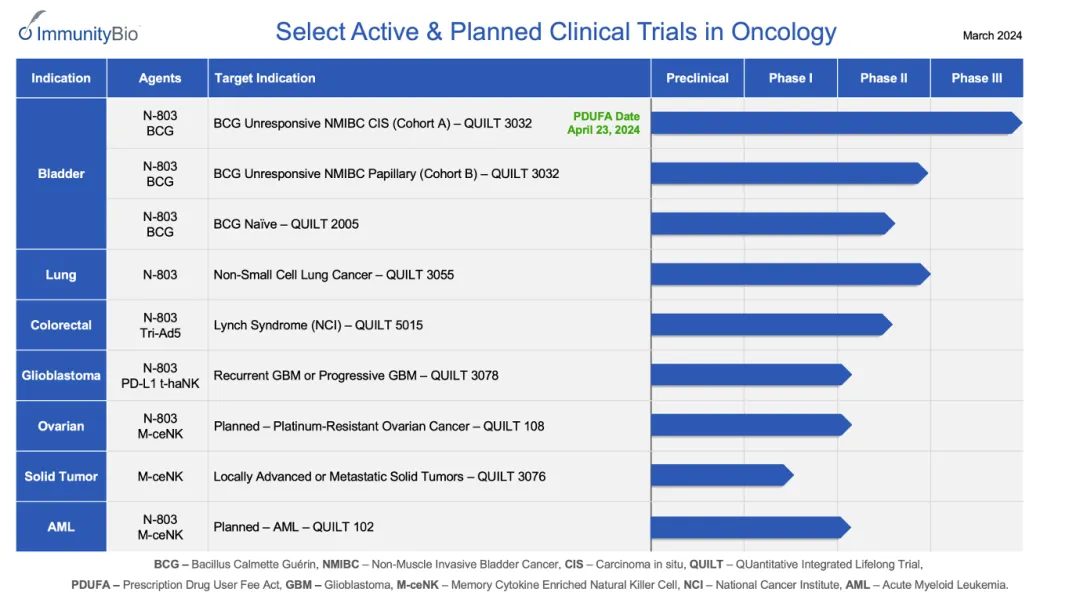 ImmunityBio

Select Active & Planned Clinical Trials in Oncology

March 2024

| Indication | Agents | Target Indication | Preclinical | Phase I | Phase II | Phase III |
|---|---|---|---|---|---|---|
| Bladder | N-803 BCG | BCG Unresponsive NMIBC CIS (Cohort A) – QUILT 3032 PDUFA Date April 23, 2024 | | | | |
| | N-803 BCG | BCG Unresponsive NMIBC Papillary (Cohort B) – QUILT 3032 | | | | |
| | N-803 BCG | BCG Naïve – QUILT 2005 | | | | |
| Lung | N-803 | Non-Small Cell Lung Cancer – QUILT 3055 | | | | |
| Colorectal | N-803 Tri-Ad5 | Lynch Syndrome (NCI) – QUILT 5015 | | | | |
| Glioblastoma | N-803 PD-L1 t-haNK | Recurrent GBM or Progressive GBM – QUILT 3078 | | | | |
| Ovarian | N-803 M-ceNK | Planned – Platinum-Resistant Ovarian Cancer – QUILT 108 | | | | |
| Solid Tumor | M-ceNK | Locally Advanced or Metastatic Solid Tumors – QUILT 3076 | | | | |
| AML | N-803 M-ceNK | Planned – AML – QUILT 102 | | | | |

BCG – Bacillus Calmette Guérin, NMIBC – Non-Muscle Invasive Bladder Cancer, CIS – Carcinoma in situ, QUILT – QUantitative Integrated Lifelong Trial, PDUFA – Prescription Drug User Fee Act, GBM – Glioblastoma, M-ceNK – Memory Cytokine Enriched Natural Killer Cell, NCI – National Cancer Institute, AML – Acute Myeloid Leukemia.